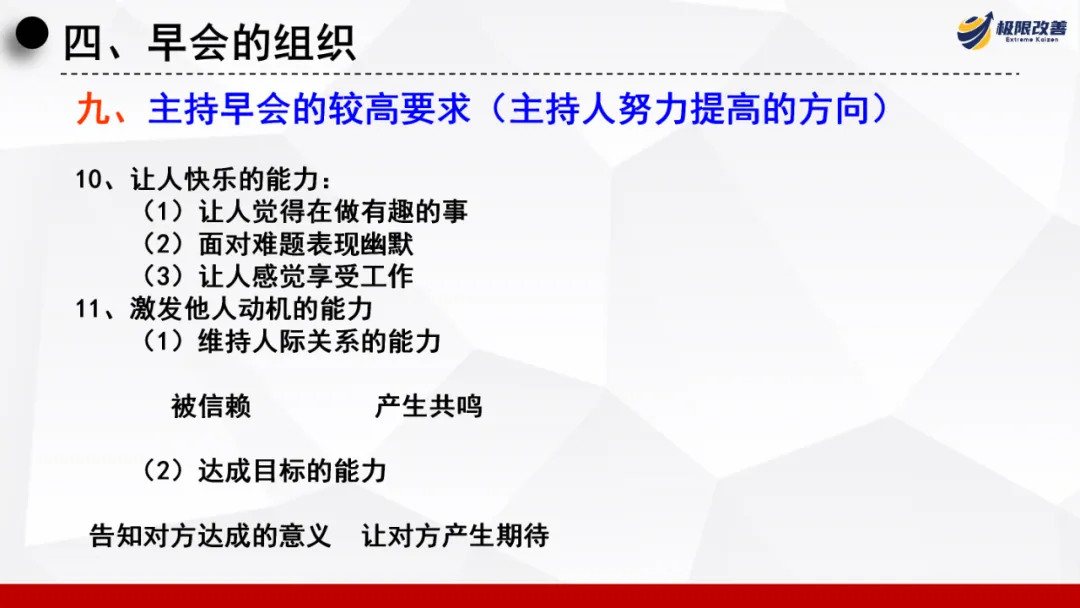 四、早会的组织

极限改善
Extreme Kaizen

九、主持早会的较高要求（主持人努力提高的方向）

10、让人快乐的能力：
（1）让人觉得在做有趣的事
（2）面对难题表现幽默
（3）让人感觉享受工作
11、激发他人动机的能力
（1）维持人际关系的能力

被信赖　　产生共鸣

（2）达成目标的能力

告知对方达成的意义　让对方产生期待